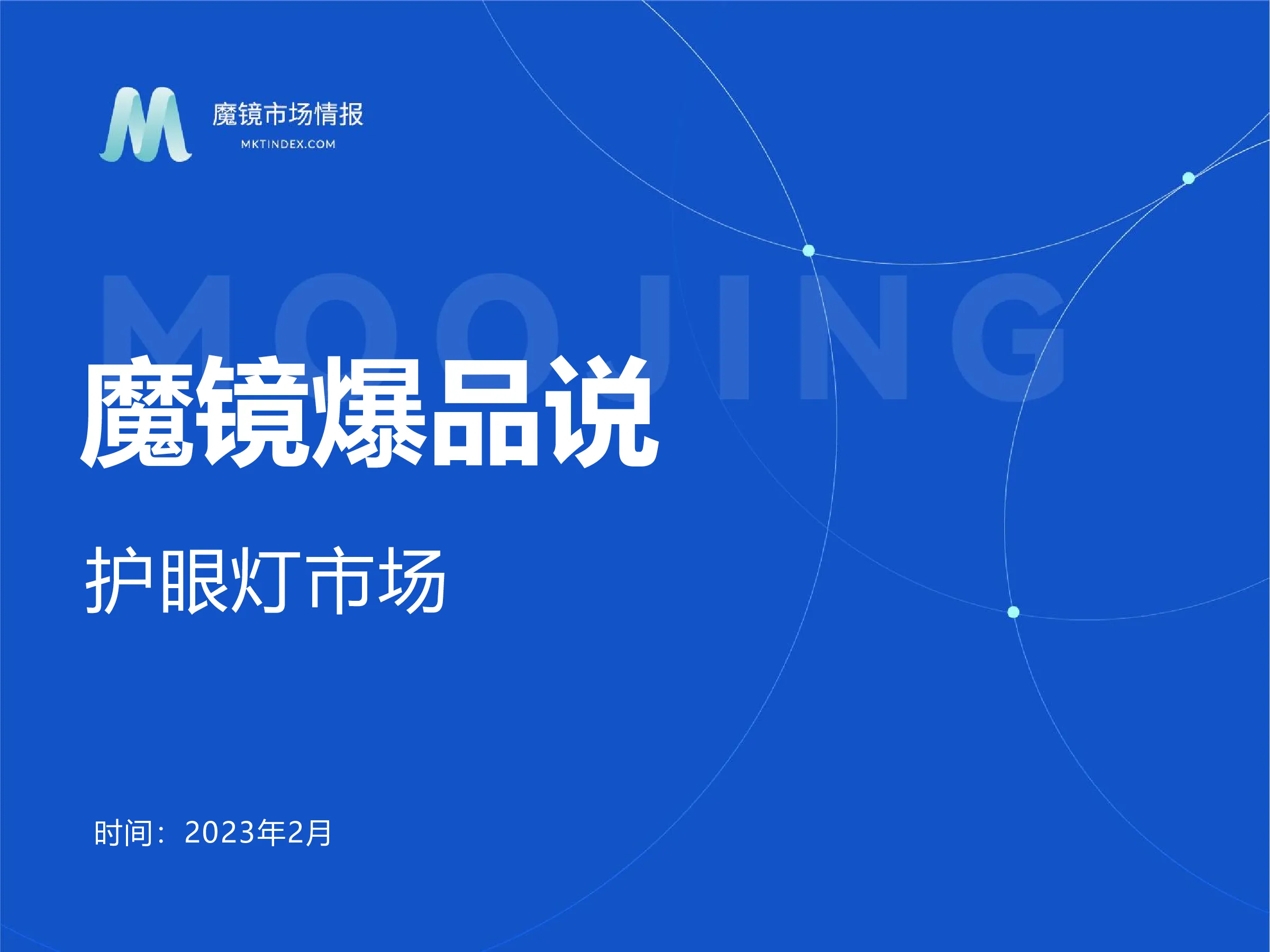 魔镜市场情报
MKTINDEX.COM

MOOJING

魔镜爆品说

护眼灯市场

时间：2023年2月